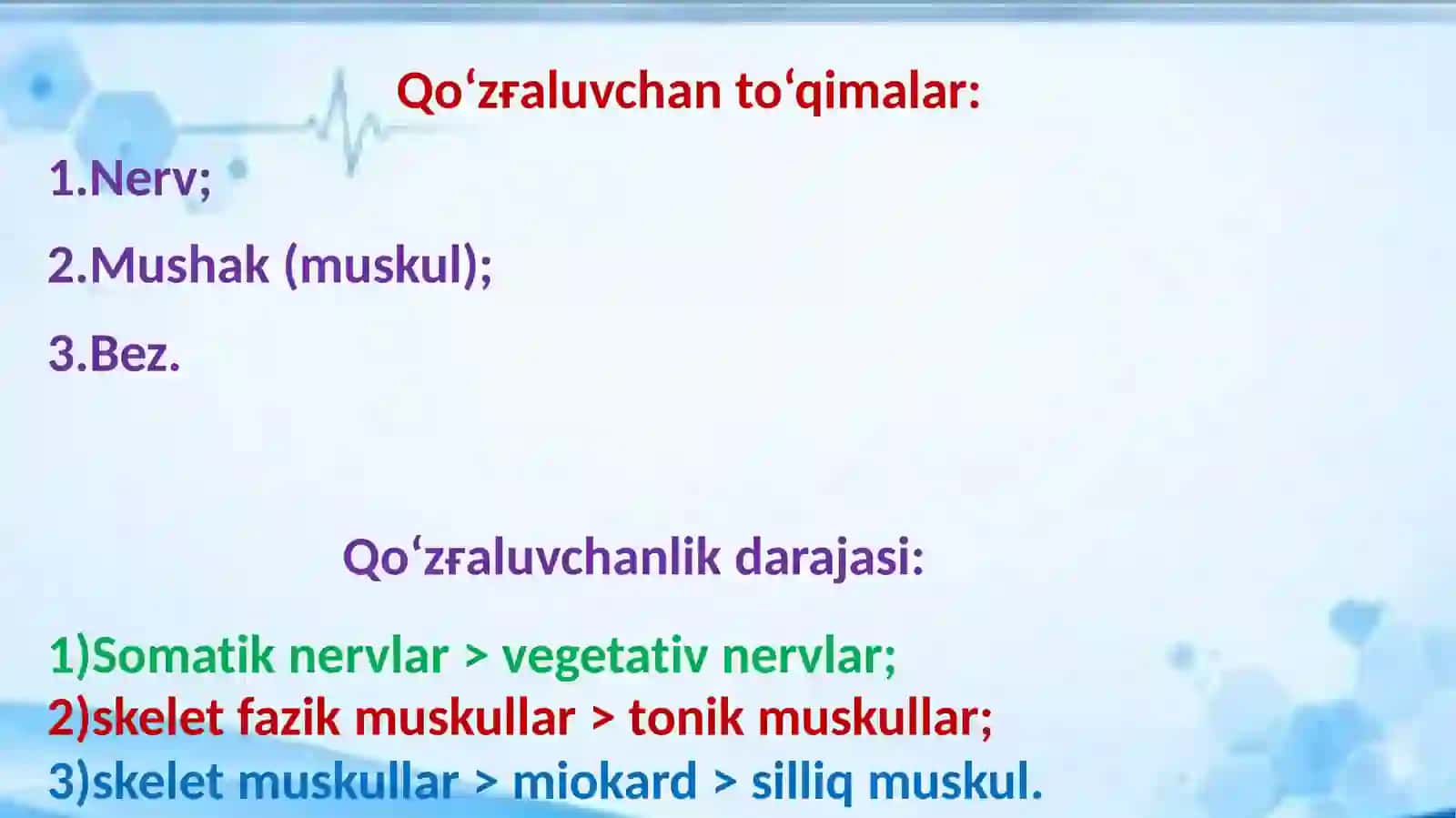 Qoʻzғaluvchan toʻqimalar:

1.Nerv;

2.Mushak (muskul);

3.Bez.

Qoʻzғaluvchanlik darajasi:

1)Somatik nervlar > vegetativ nervlar;
2)skelet fazik muskullar > tonik muskullar;
3)skelet muskullar > miokard > silliq muskul.